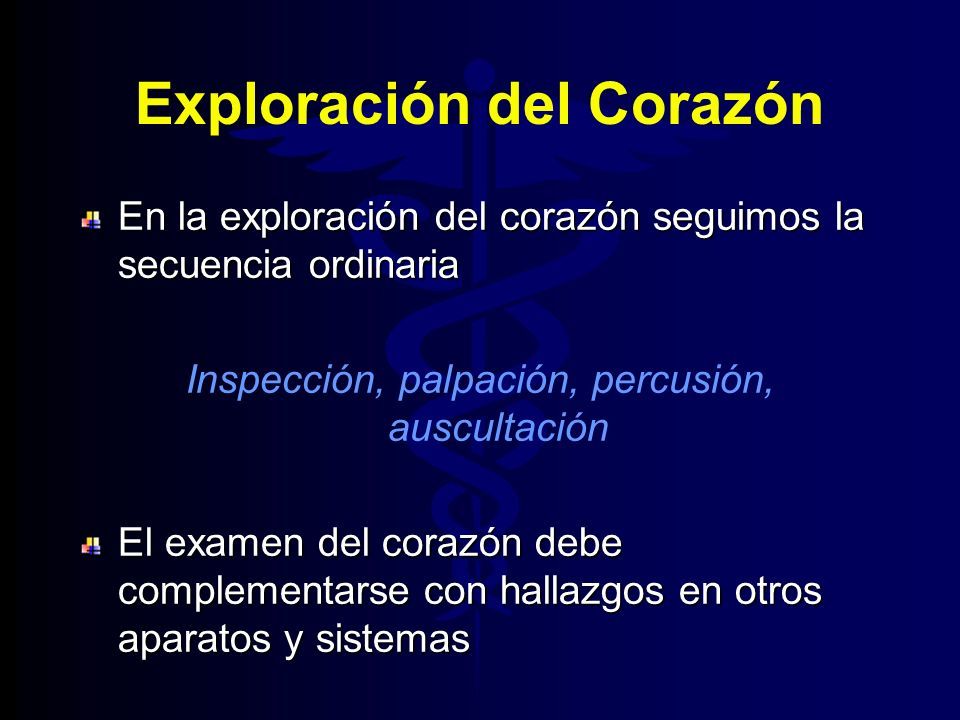 Exploración del Corazón

En la exploración del corazón seguimos la secuencia ordinaria

Inspección, palpación, percusión, auscultación

El examen del corazón debe complementarse con hallazgos en otros aparatos y sistemas